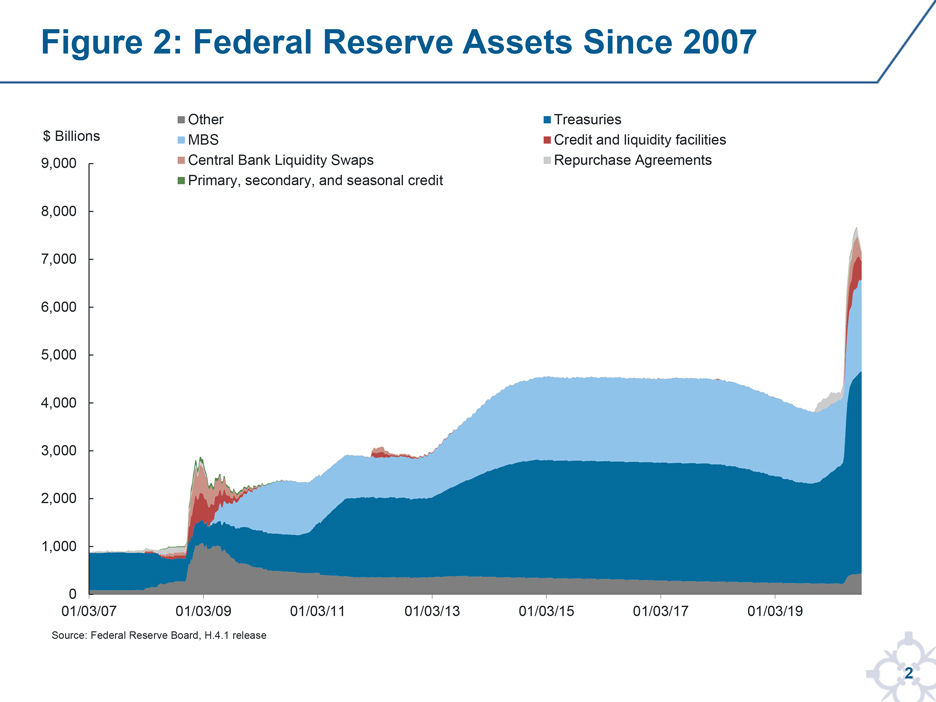 Figure 2: Federal Reserve Assets Since 2007

$ Billions

Other
MBS
Central Bank Liquidity Swaps
Primary, secondary, and seasonal credit
Treasuries
Credit and liquidity facilities
Repurchase Agreements

9,000
8,000
7,000
6,000
5,000
4,000
3,000
2,000
1,000
0

01/03/07
01/03/09
01/03/11
01/03/13
01/03/15
01/03/17
01/03/19

Source: Federal Reserve Board, H.4.1 release

2